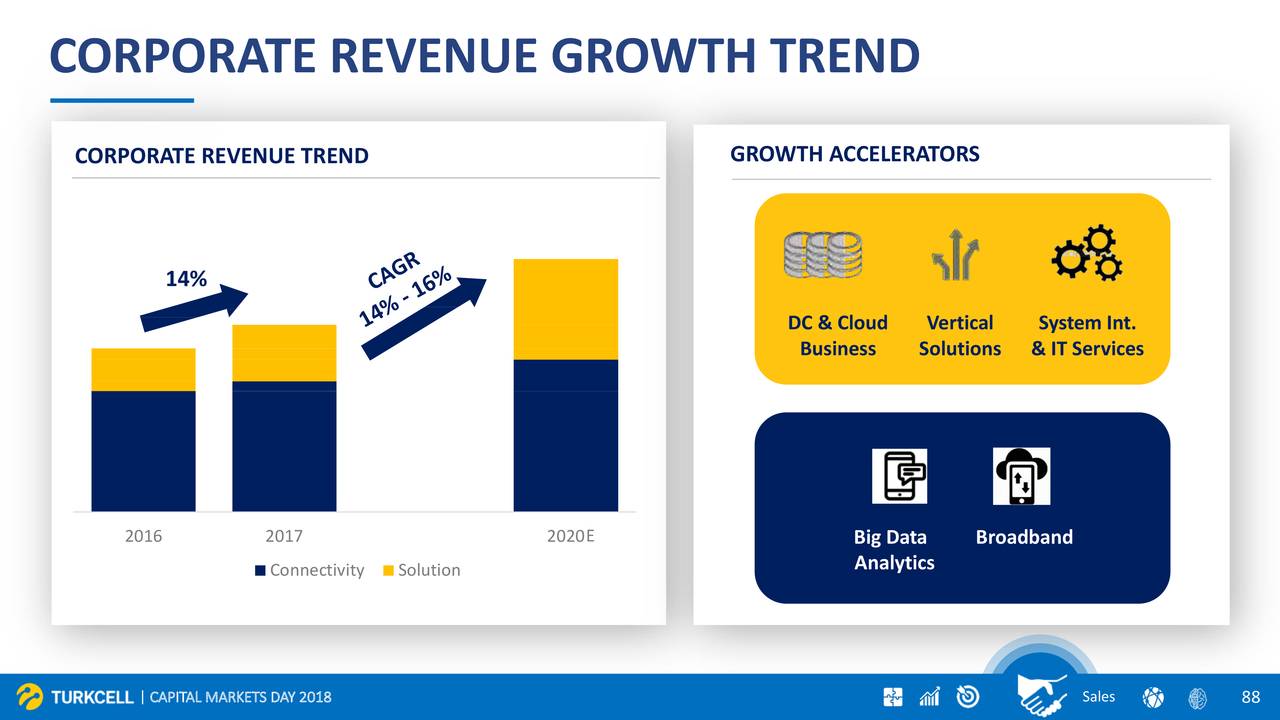 CORPORATE REVENUE GROWTH TREND

CORPORATE REVENUE TREND

14%

CAGR
14% - 16%

2016 2017 2020E

Connectivity Solution

GROWTH ACCELERATORS

DC & Cloud Business

Vertical Solutions

System Int. & IT Services

Big Data Analytics

Broadband

TURKCELL | CAPITAL MARKETS DAY 2018

Sales

88